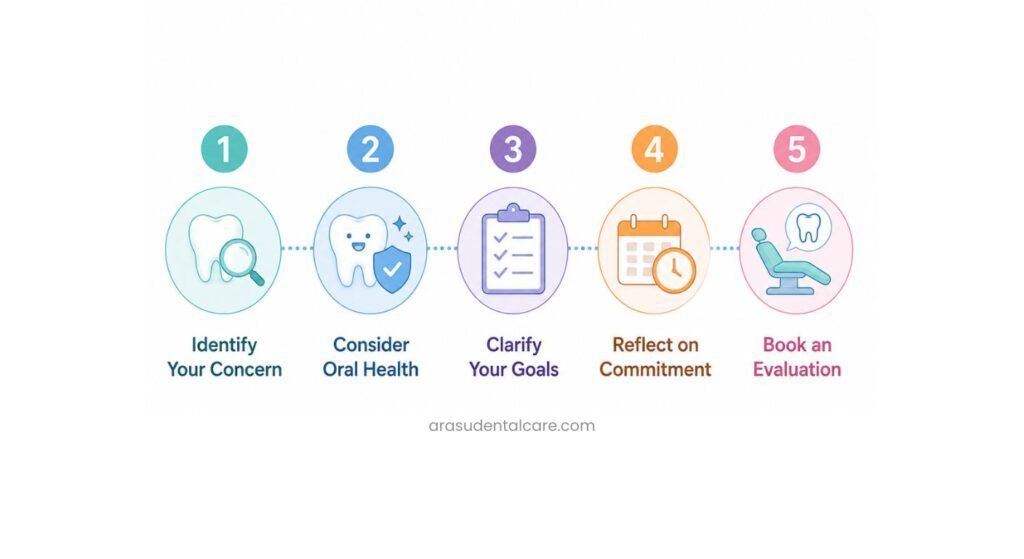 1
Identify Your Concern

2
Consider Oral Health

3
Clarify Your Goals

4
Reflect on Commitment

5
Book an Evaluation

arasudentalcare.com